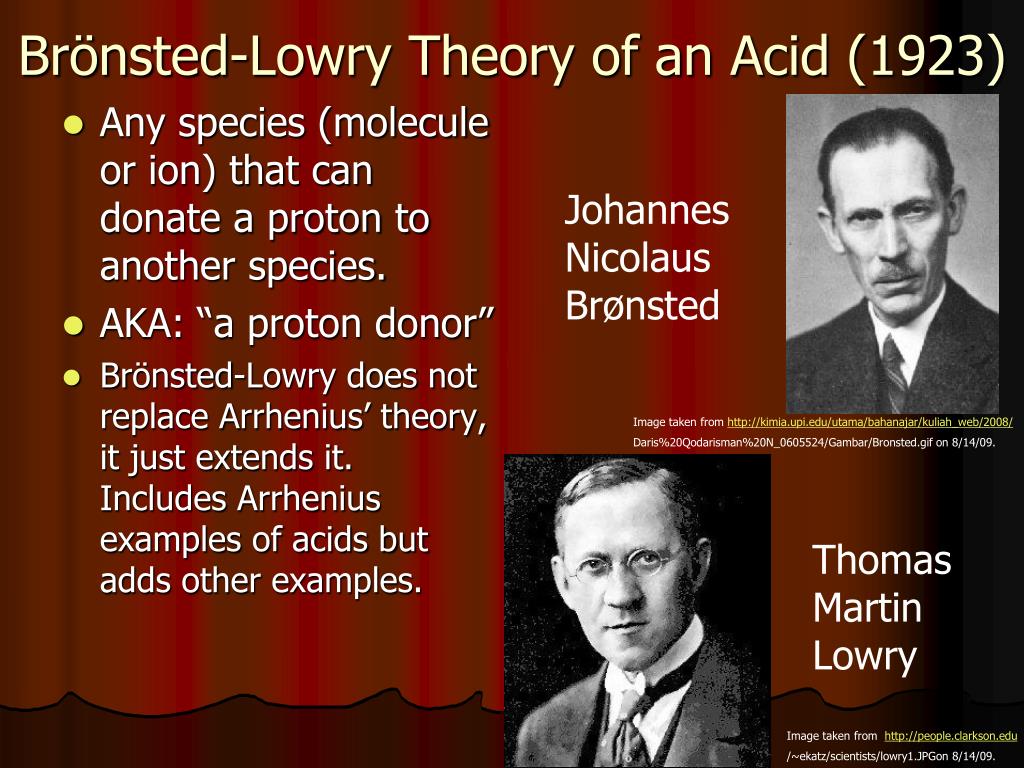 Brönsted-Lowry Theory of an Acid (1923)

- Any species (molecule or ion) that can donate a proton to another species.
- AKA: “a proton donor”
- Brönsted-Lowry does not replace Arrhenius’ theory, it just extends it. Includes Arrhenius examples of acids but adds other examples.

Johannes Nicolaus Brønsted

Image taken from http://kimia.upi.edu/utama/bahanajar/kuliah_web/2008/ Daris%20Qodarisman%20N_0605524/Gambar/Bronsted.gif on 8/14/09.

Thomas Martin Lowry

Image taken from http://people.clarkson.edu /~ekatz/scientists/lowry1.JPGon 8/14/09.